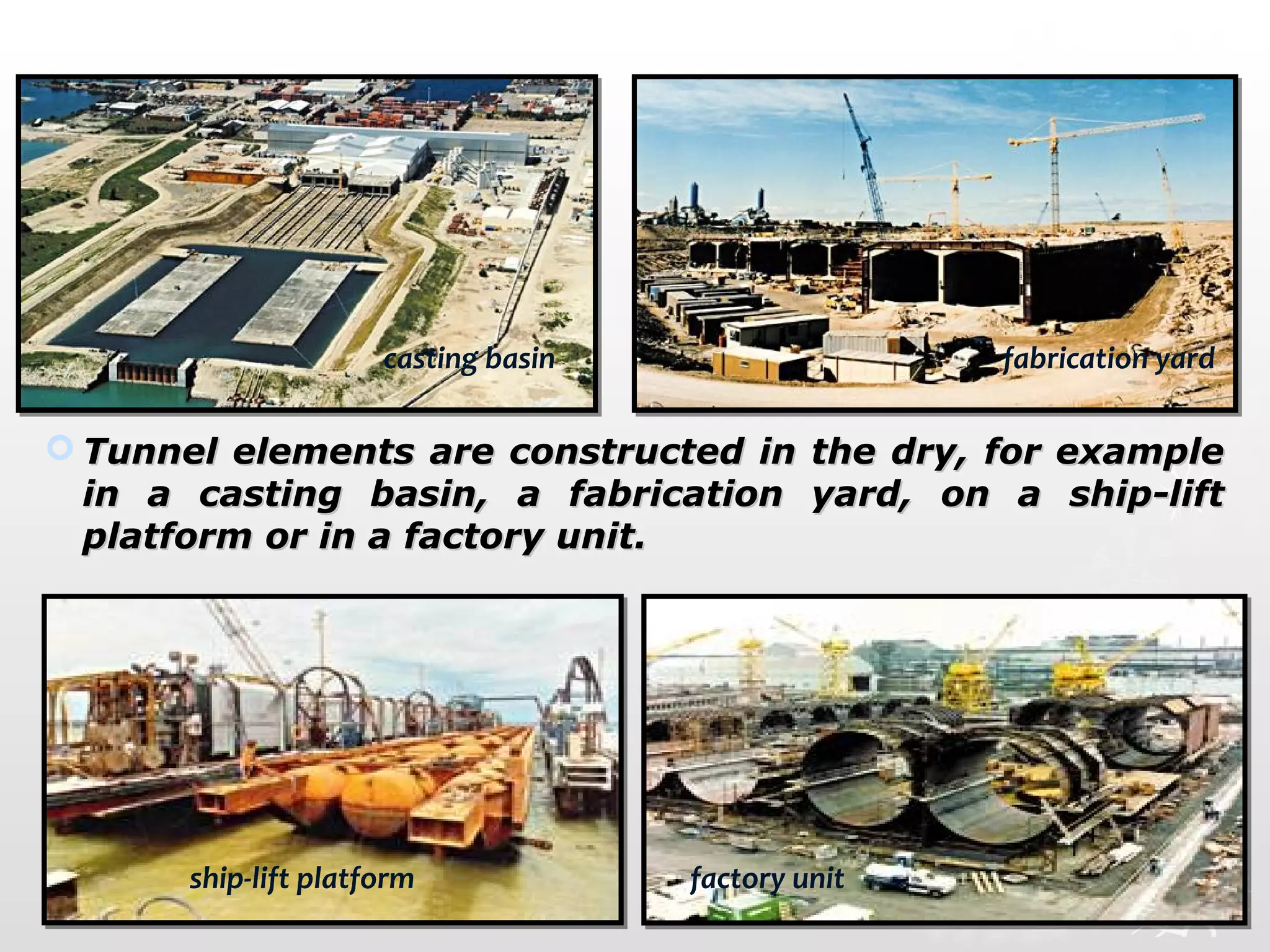 casting basin

fabrication yard

Tunnel elements are constructed in the dry, for example in a casting basin, a fabrication yard, on a ship-lift platform or in a factory unit.

ship-lift platform

factory unit